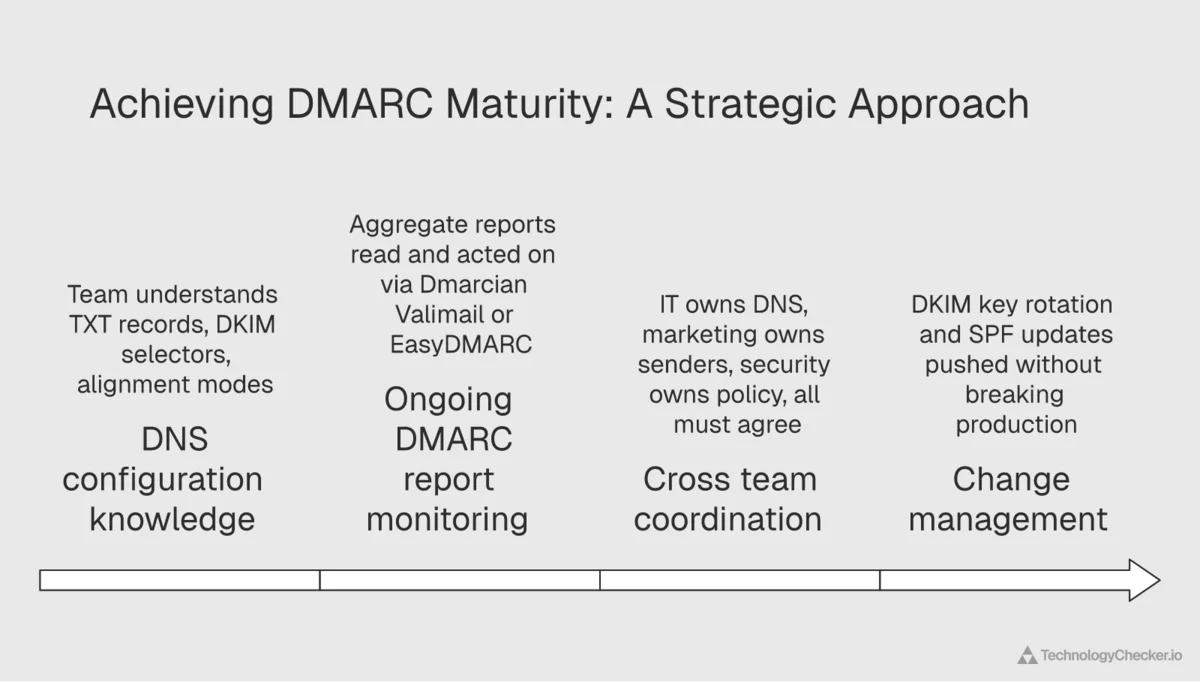 Achieving DMARC Maturity: A Strategic Approach

Team understands TXT records, DKIM selectors, alignment modes

DNS configuration knowledge

Aggregate reports read and acted on via Dmarcian Valimail or EasyDMARC

Ongoing DMARC report monitoring

IT owns DNS, marketing owns senders, security owns policy, all must agree

Cross team coordination

DKIM key rotation and SPF updates pushed without breaking production

Change management

TechnologyChecker.io